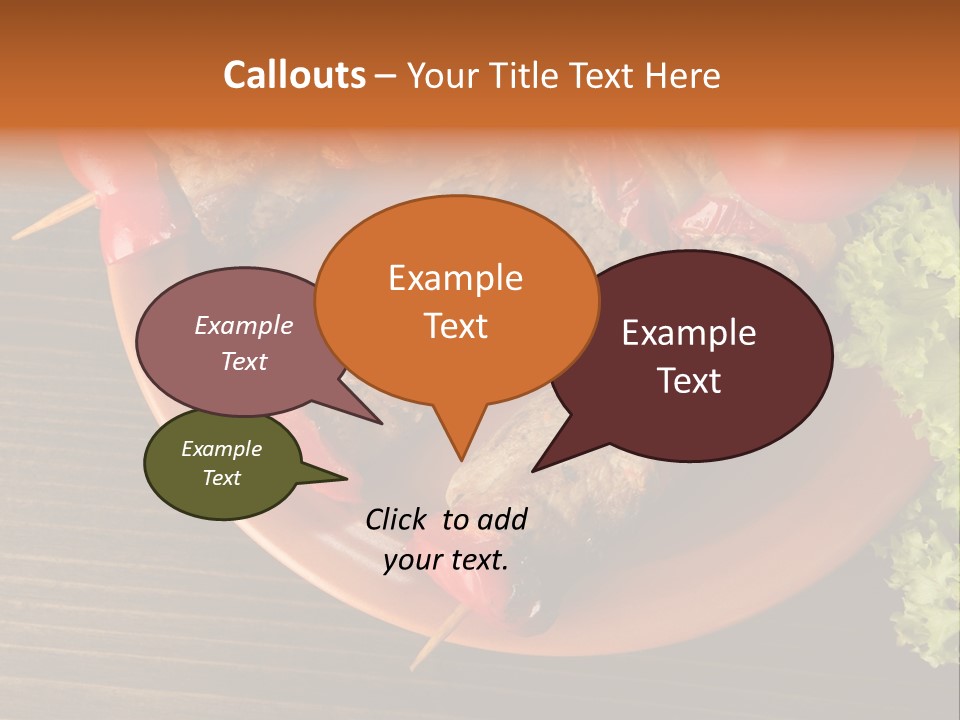 Callouts – Your Title Text Here

Example Text

Example Text

Example Text

Example Text

Click to add your text.